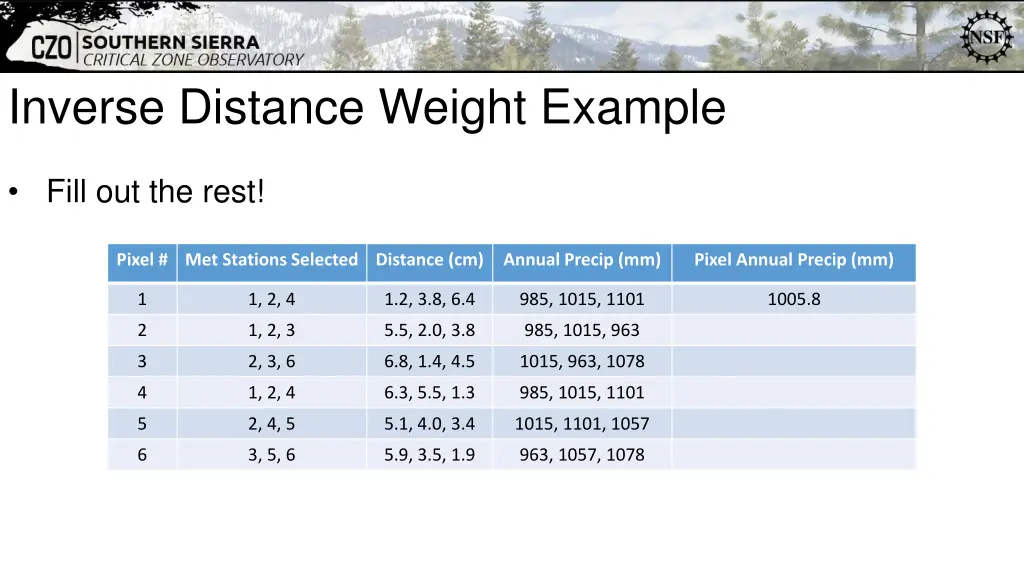 CZO SOUTHERN SIERRA CRITICAL ZONE OBSERVATORY

NSF

Inverse Distance Weight Example

• Fill out the rest!

| Pixel # | Met Stations Selected | Distance (cm) | Annual Precip (mm) | Pixel Annual Precip (mm) |
|---|---|---|---|---|
| 1 | 1, 2, 4 | 1.2, 3.8, 6.4 | 985, 1015, 1101 | 1005.8 |
| 2 | 1, 2, 3 | 5.5, 2.0, 3.8 | 985, 1015, 963 | |
| 3 | 2, 3, 6 | 6.8, 1.4, 4.5 | 1015, 963, 1078 | |
| 4 | 1, 2, 4 | 6.3, 5.5, 1.3 | 985, 1015, 1101 | |
| 5 | 2, 4, 5 | 5.1, 4.0, 3.4 | 1015, 1101, 1057 | |
| 6 | 3, 5, 6 | 5.9, 3.5, 1.9 | 963, 1057, 1078 | |